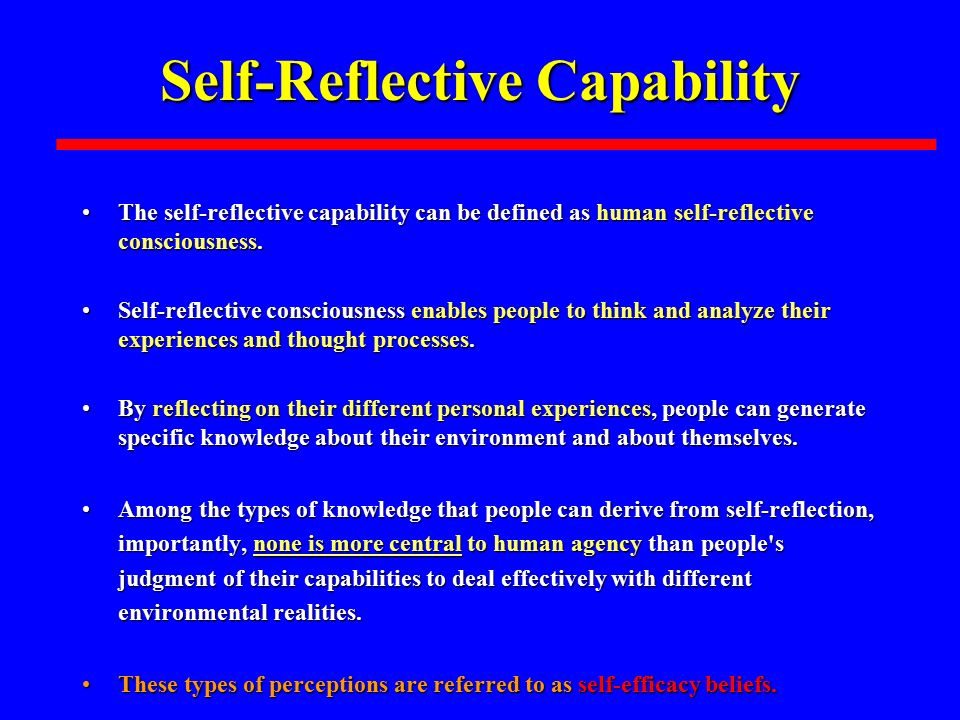 Self-Reflective Capability

• The self-reflective capability can be defined as human self-reflective consciousness.

• Self-reflective consciousness enables people to think and analyze their experiences and thought processes.

• By reflecting on their different personal experiences, people can generate specific knowledge about their environment and about themselves.

• Among the types of knowledge that people can derive from self-reflection, importantly, none is more central to human agency than people's judgment of their capabilities to deal effectively with different environmental realities.

• These types of perceptions are referred to as self-efficacy beliefs.